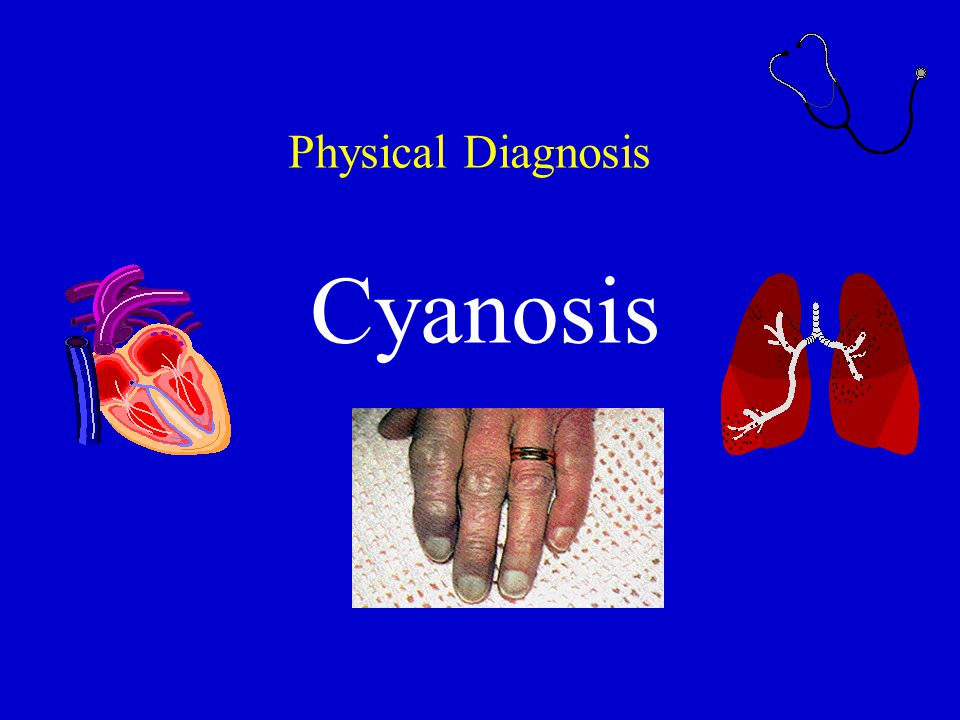 Physical Diagnosis

Cyanosis